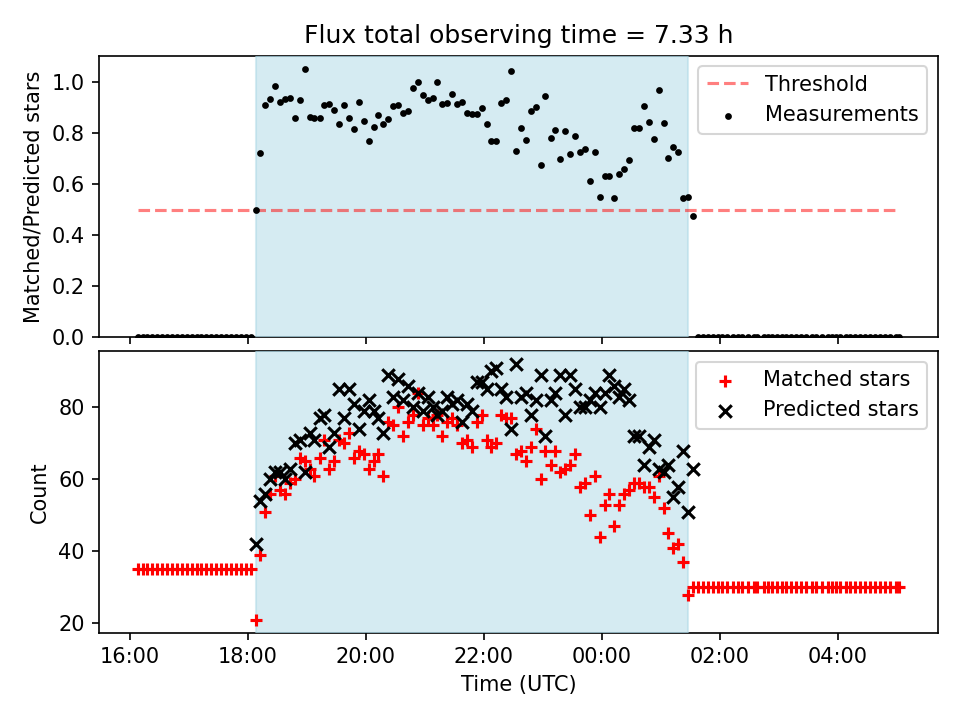 Flux total observing time = 7.33 h

Matched/Predicted stars

1.0
0.8
0.6
0.4
0.2
0.0

Threshold
Measurements

Count

80
60
40
20

Matched stars
Predicted stars

16:00
18:00
20:00
22:00
00:00
02:00
04:00

Time (UTC)